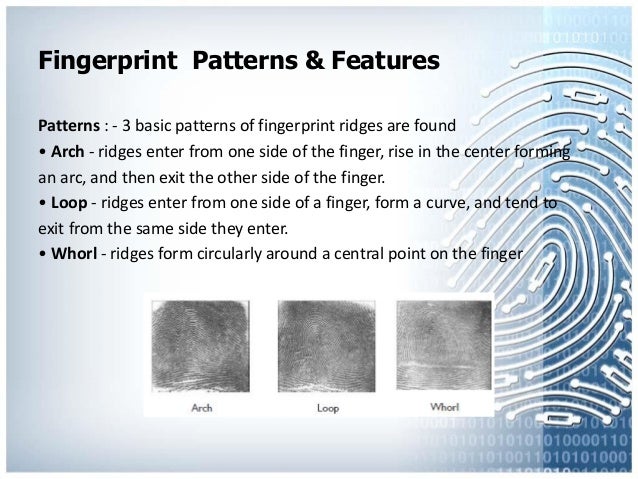 Fingerprint Patterns & Features

Patterns : - 3 basic patterns of fingerprint ridges are found
• Arch - ridges enter from one side of the finger, rise in the center forming an arc, and then exit the other side of the finger.
• Loop - ridges enter from one side of a finger, form a curve, and tend to exit from the same side they enter.
• Whorl - ridges form circularly around a central point on the finger

Arch
Loop
Whorl